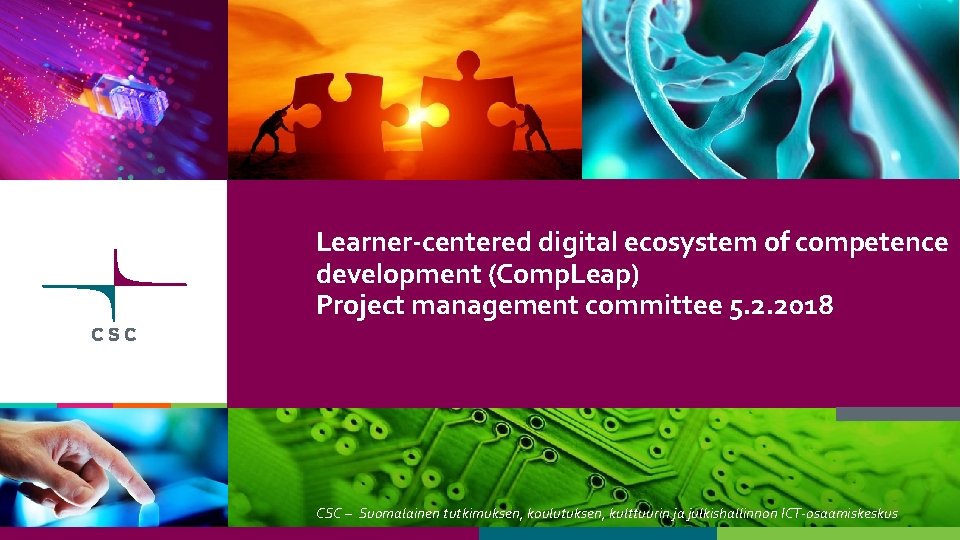 CSC

Learner-centered digital ecosystem of competence development (CompLeap)
Project management committee 5.2.2018

CSC – Suomalainen tutkimuksen, koulutuksen, kulttuurin ja julkishallinnon ICT-osaamiskeskus